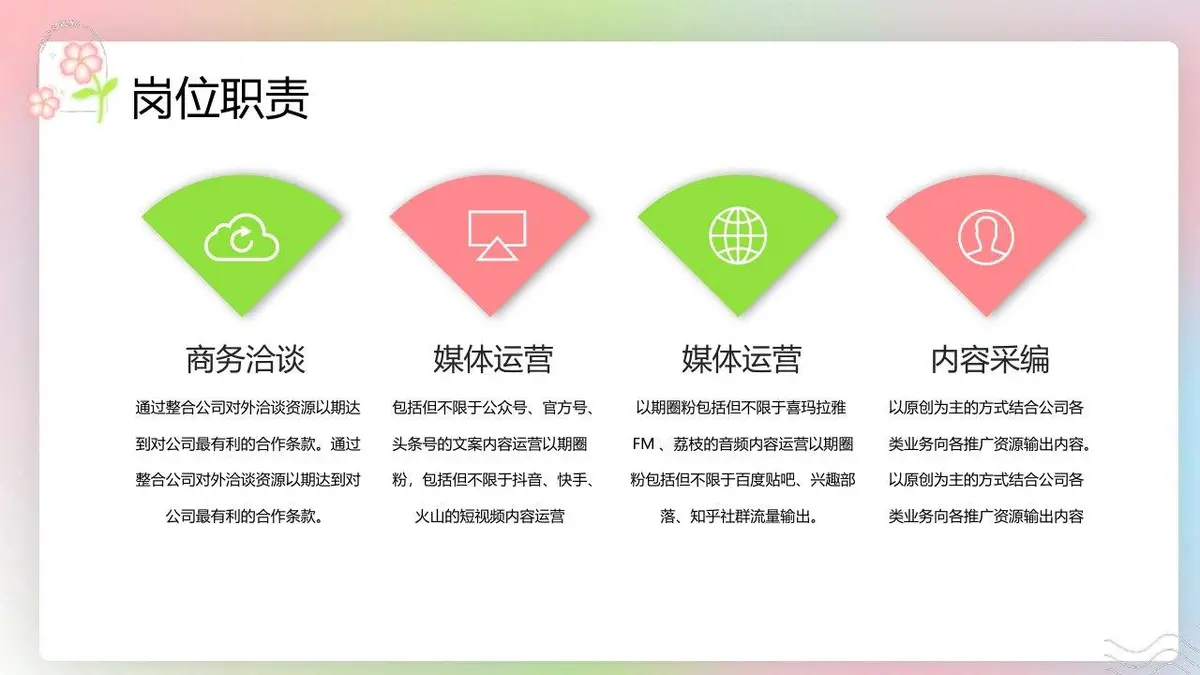 岗位职责

商务洽谈

通过整合公司对外洽谈资源以期达到对公司最有利的合作条款。通过整合公司对外洽谈资源以期达到对公司最有利的合作条款。

媒体运营

包括但不限于公众号、官方号、头条号的文案内容运营以期圈粉，包括但不限于抖音、快手、火山的短视频内容运营

媒体运营

以期圈粉包括但不限于喜玛拉雅FM 、荔枝的音频内容运营以期圈粉包括但不限于百度贴吧、兴趣部落、知乎社群流量输出。

内容采编

以原创为主的方式结合公司各类业务向各推广资源输出内容。以原创为主的方式结合公司各类业务向各推广资源输出内容